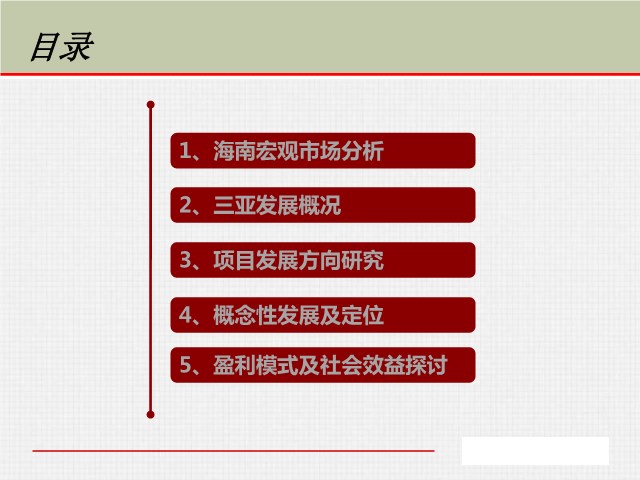 目录

1、海南宏观市场分析

2、三亚发展概况

3、项目发展方向研究

4、概念性发展及定位

5、盈利模式及社会效益探讨